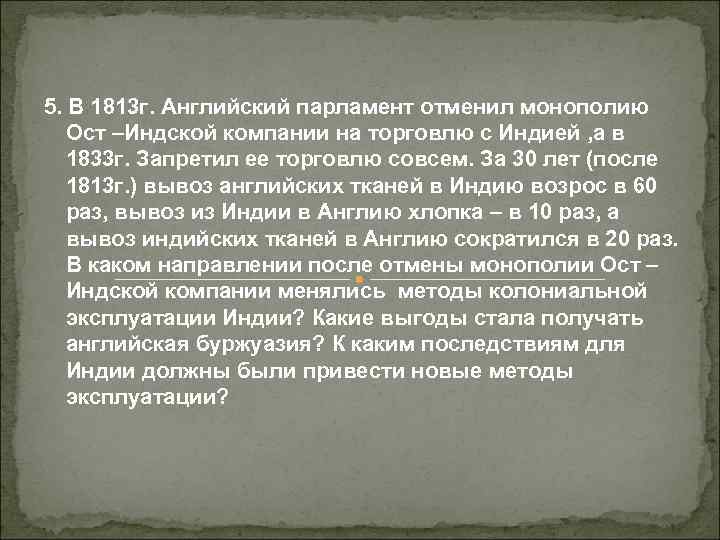 5. В 1813г. Английский парламент отменил монополию Ост –Индской компании на торговлю с Индией ,а в 1833г. Запретил ее торговлю совсем. За 30 лет (после 1813г.) вывоз английских тканей в Индию возрос в 60 раз, вывоз из Индии в Англию хлопка – в 10 раз, а вывоз индийских тканей в Англию сократился в 20 раз. В каком направлении после отмены монополии Ост – Индской компании менялись методы колониальной эксплуатации Индии? Какие выгоды стала получать английская буржуазия? К каким последствиям для Индии должны были привести новые методы эксплуатации?